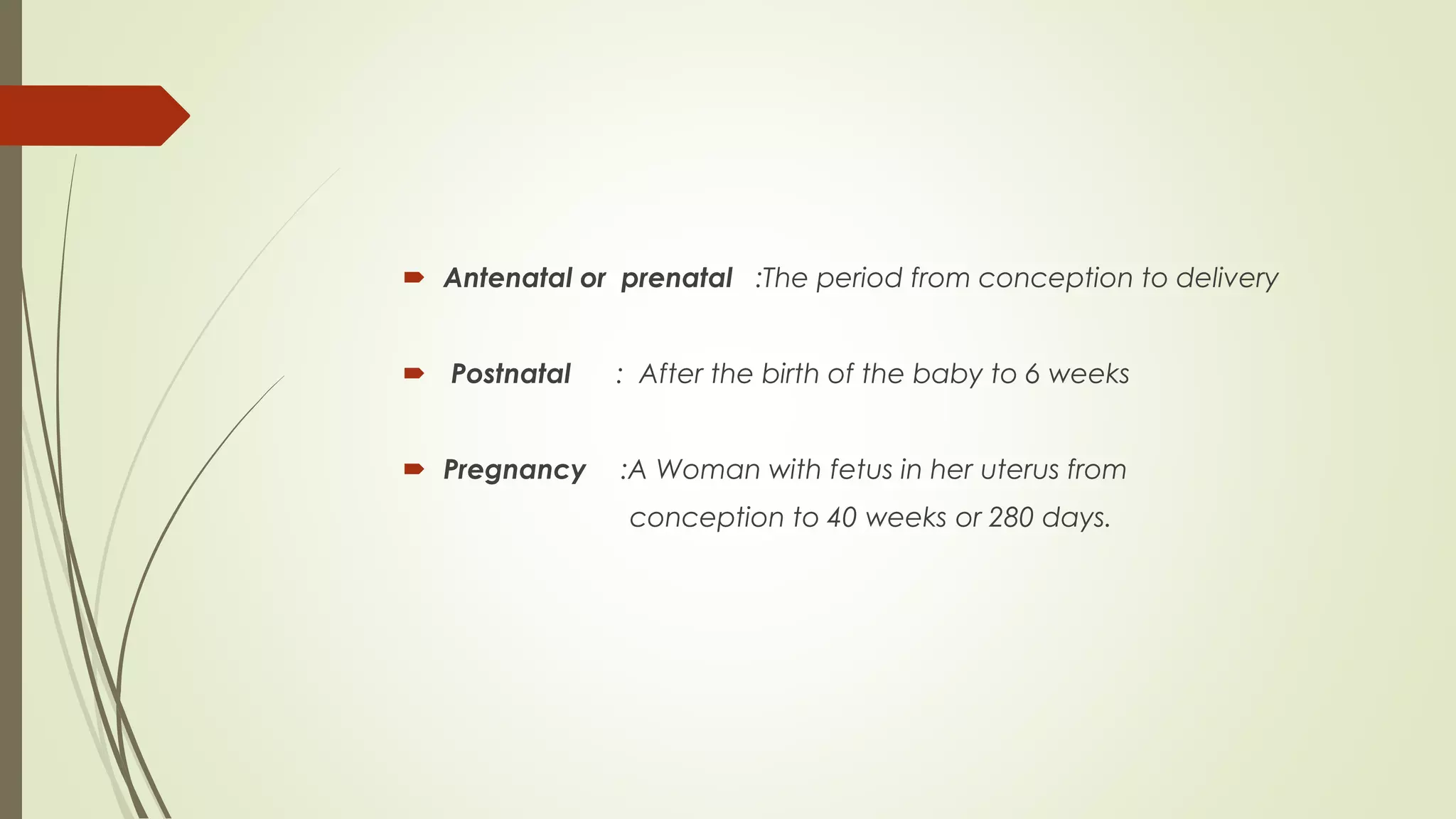 Antenatal or prenatal :The period from conception to delivery

Postnatal : After the birth of the baby to 6 weeks

Pregnancy :A Woman with fetus in her uterus from conception to 40 weeks or 280 days.